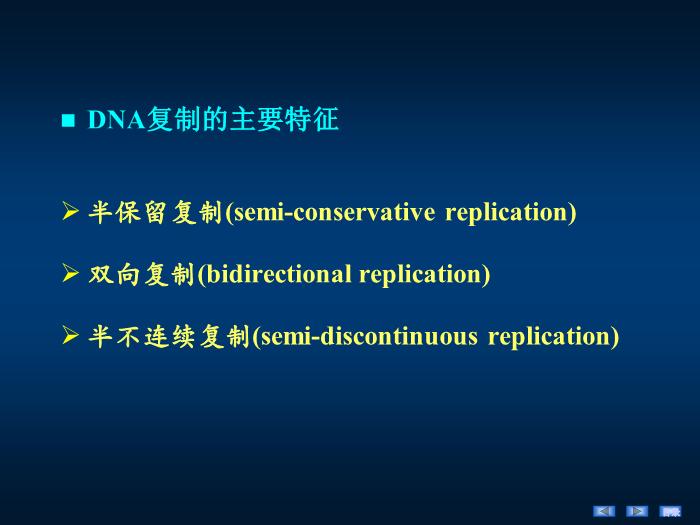 ■ DNA复制的主要特征

➢ 半保留复制(semi-conservative replication)

➢ 双向复制(bidirectional replication)

➢ 半不连续复制(semi-discontinuous replication)